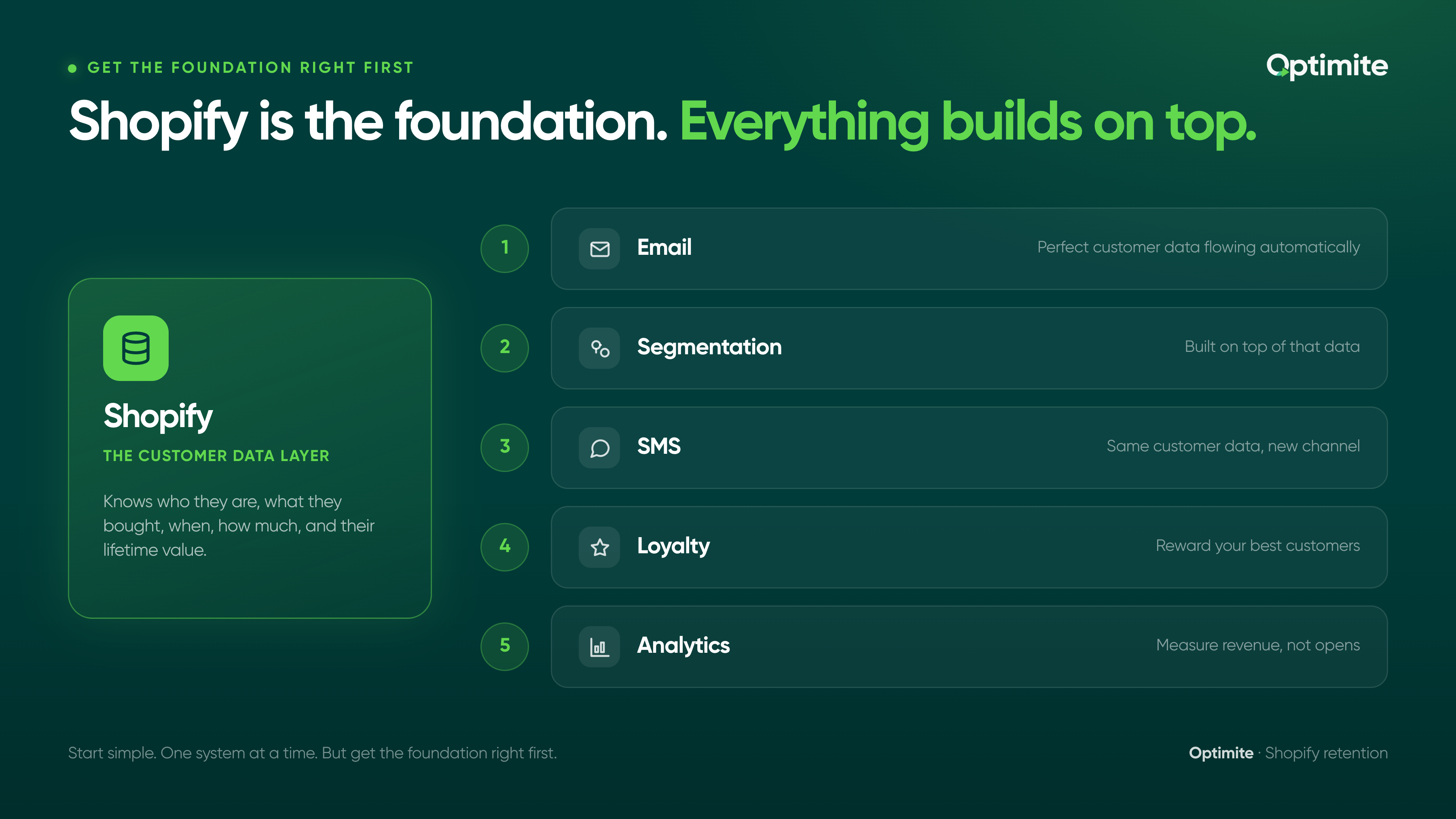 GET THE FOUNDATION RIGHT FIRST

Optimite

Shopify is the foundation. Everything builds on top.

Shopify
THE CUSTOMER DATA LAYER

Knows who they are, what they bought, when, how much, and their lifetime value.

1 Email
Perfect customer data flowing automatically

2 Segmentation
Built on top of that data

3 SMS
Same customer data, new channel

4 Loyalty
Reward your best customers

5 Analytics
Measure revenue, not opens

Start simple. One system at a time. But get the foundation right first.

Optimite · Shopify retention